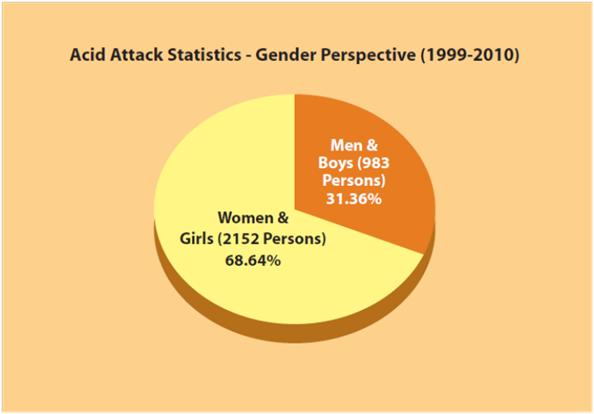 Acid Attack Statistics - Gender Perspective (1999-2010)

Men & Boys (983 Persons) 31.36%

Women & Girls (2152 Persons) 68.64%